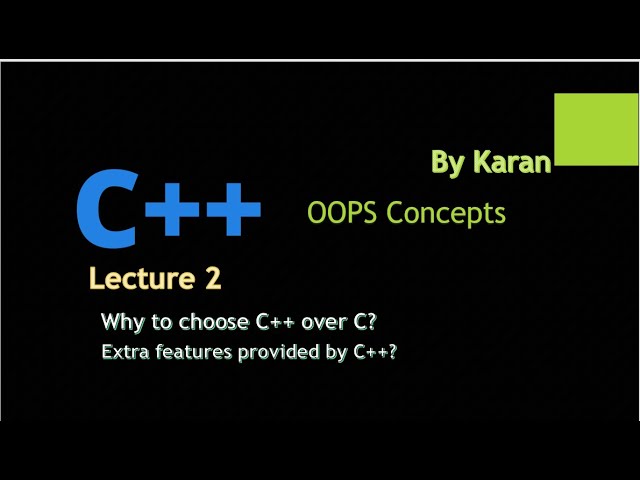 By Karan

C++

OOPS Concepts

Lecture 2

Why to choose C++ over C?

Extra features provided by C++?